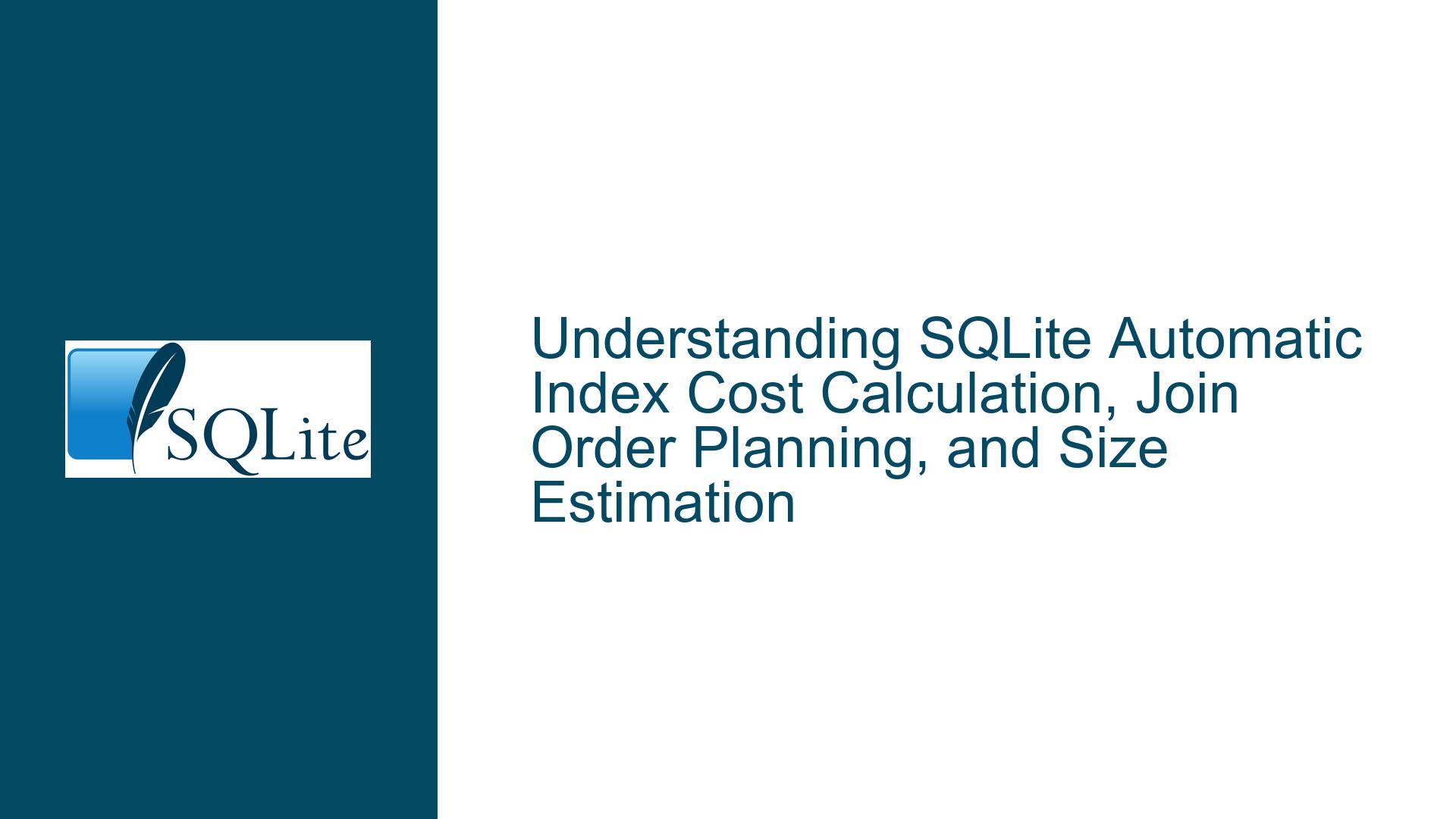 SQLite

Understanding SQLite Automatic Index Cost Calculation, Join Order Planning, and Size Estimation